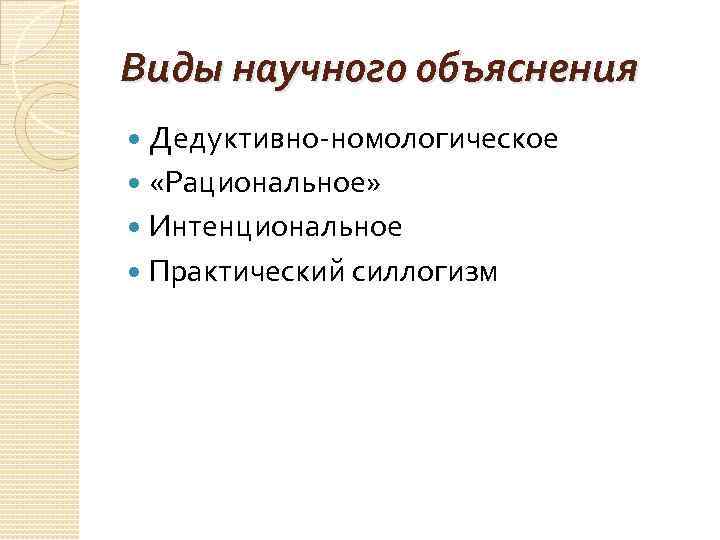 Виды научного объяснения

- Дедуктивно-номологическое
- «Рациональное»
- Интенциональное
- Практический силлогизм